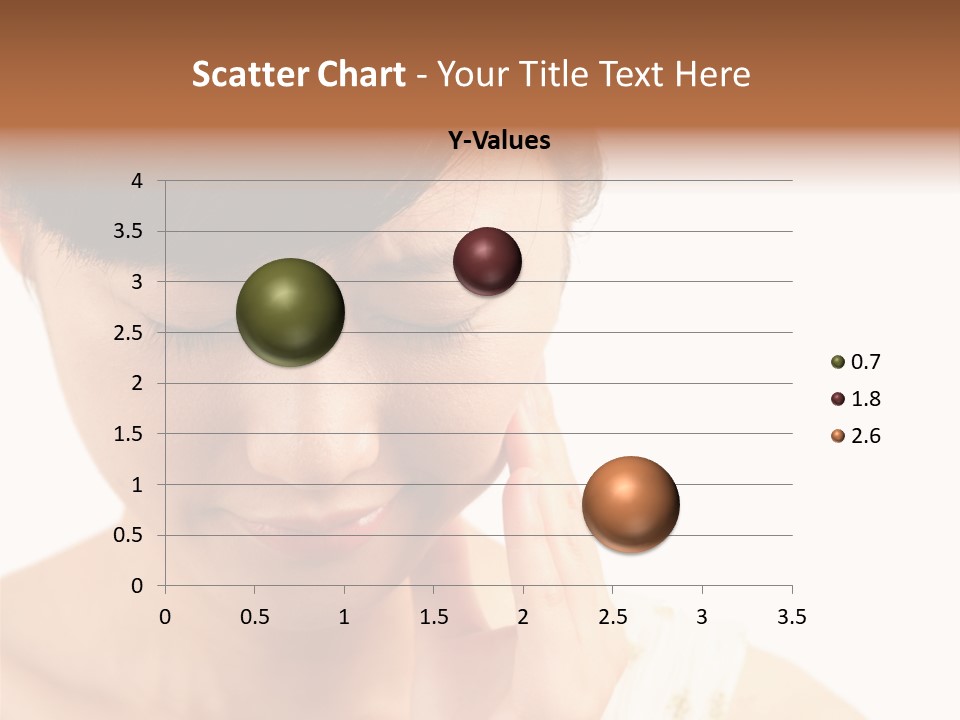 Scatter Chart - Your Title Text Here

Y-Values

4
3.5
3
2.5
2
1.5
1
0.5
0

0 0.5 1 1.5 2 2.5 3 3.5

0.7
1.8
2.6